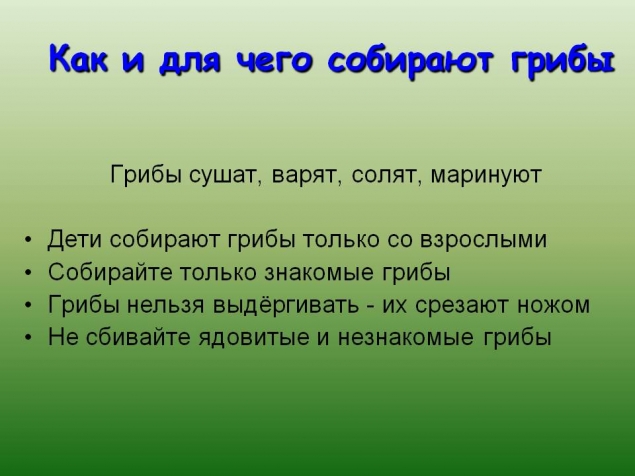 Как и для чего собирают грибы

Грибы сушат, варят, солят, маринуют

• Дети собирают грибы только со взрослыми
• Собирайте только знакомые грибы
• Грибы нельзя выдёргивать - их срезают ножом
• Не сбивайте ядовитые и незнакомые грибы